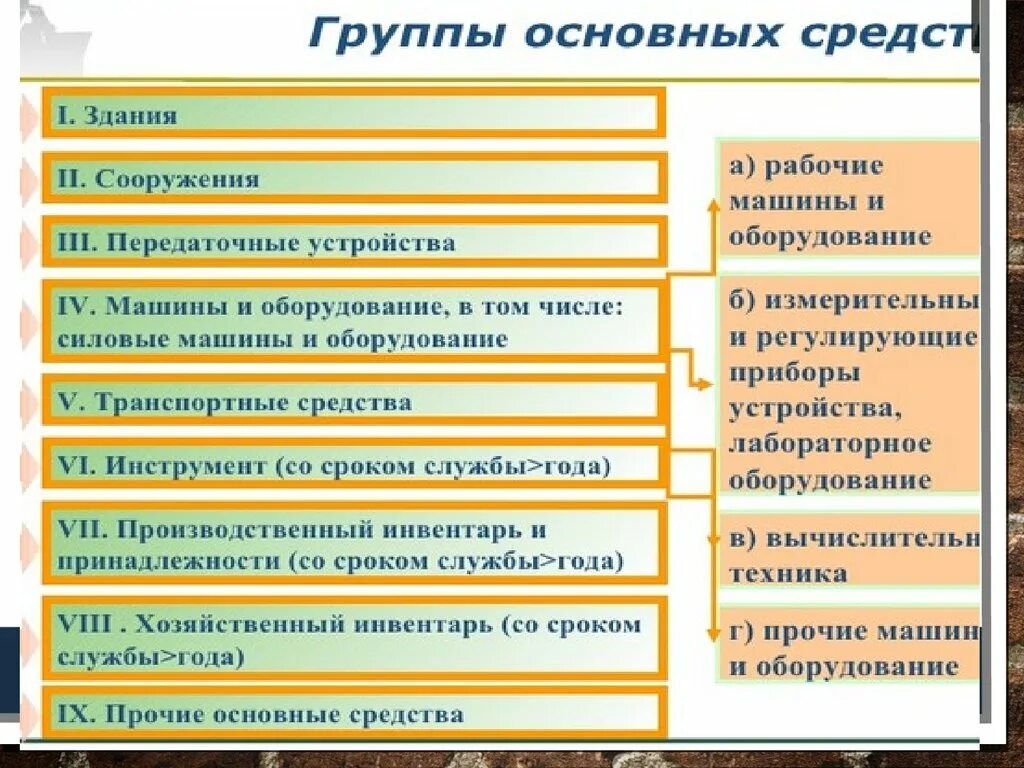 Группы основных средст

I. Здания

II. Сооружения

III. Передаточные устройства

IV. Машины и оборудование, в том числе: силовые машины и оборудование

V. Транспортные средства

VI. Инструмент (со сроком службы>года)

VII. Производственный инвентарь и принадлежности (со сроком службы>года)

VIII . Хозяйственный инвентарь (со сроком службы>года)

IX. Прочие основные средства

а) рабочие машины и оборудование

б) измерительны и регулирующие приборы устройства, лабораторное оборудование

в) вычислительн техника

г) прочие машин и оборудование